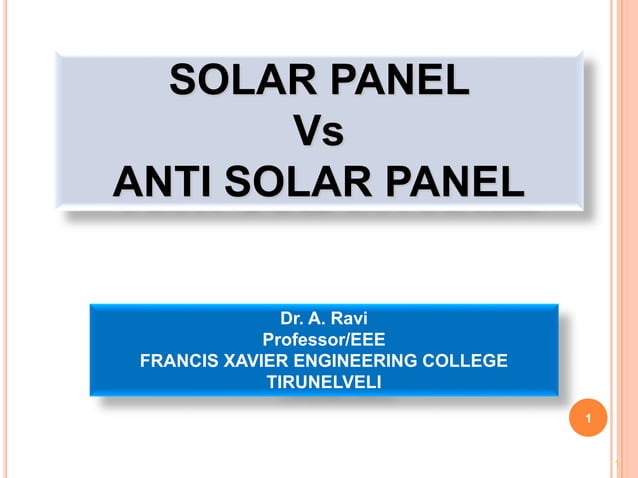 SOLAR PANEL
Vs
ANTI SOLAR PANEL

Dr. A. Ravi
Professor/EEE
FRANCIS XAVIER ENGINEERING COLLEGE
TIRUNELVELI

1